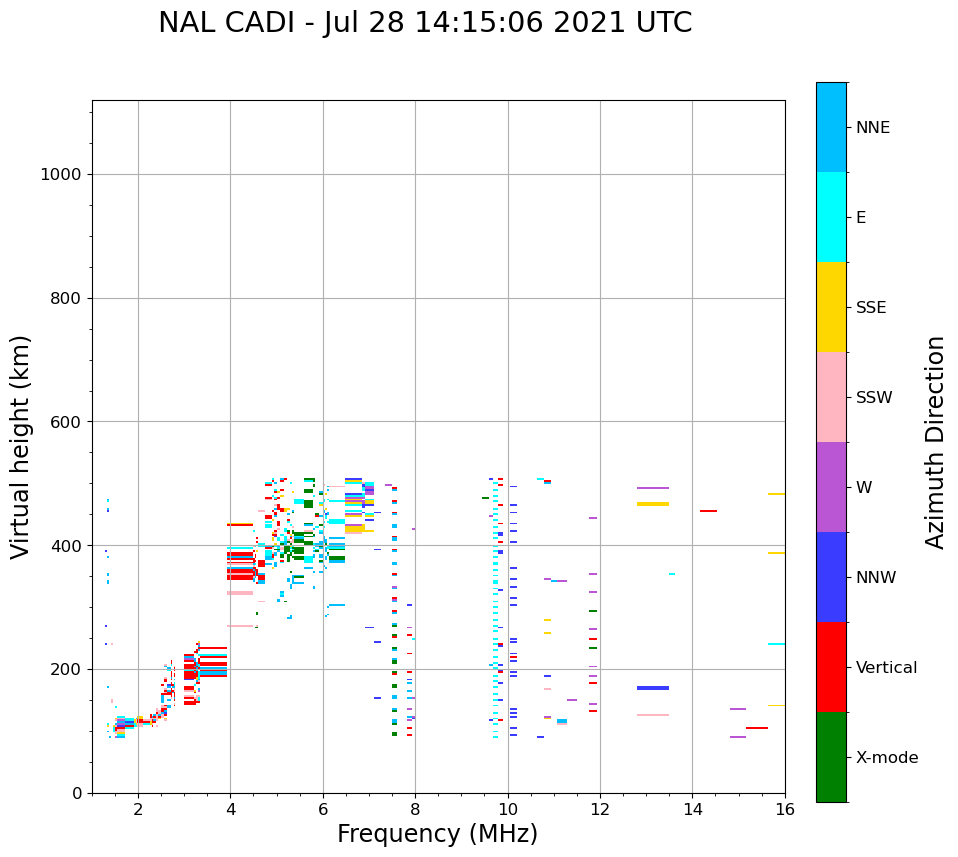 NAL CADI - Jul 28 14:15:06 2021 UTC

Virtual height (km)

1000
800
600
400
200
0

2
4
6
8
10
12
14
16

Frequency (MHz)

NNE
E
SSE
SSW
W
NNW
Vertical
X-mode

Azimuth Direction